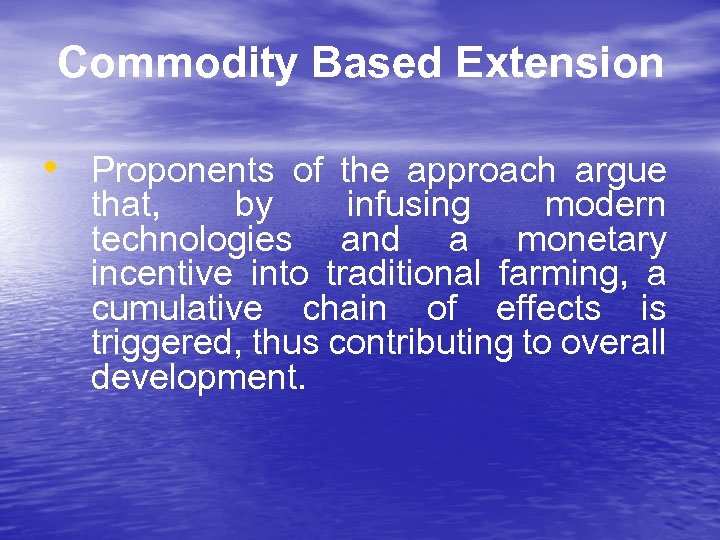 Commodity Based Extension

• Proponents of the approach argue that, by infusing modern technologies and a monetary incentive into traditional farming, a cumulative chain of effects is triggered, thus contributing to overall development.